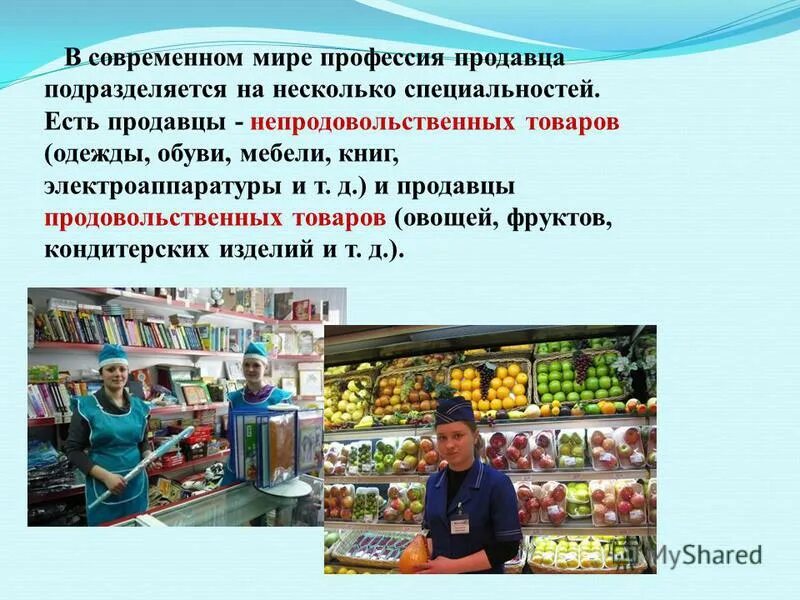 В современном мире профессия продавца подразделяется на несколько специальностей. Есть продавцы - непродовольственных товаров (одежды, обуви, мебели, книг, электроаппаратуры и т. д.) и продавцы продовольственных товаров (овощей, фруктов, кондитерских изделий и т. д.).

MyShared